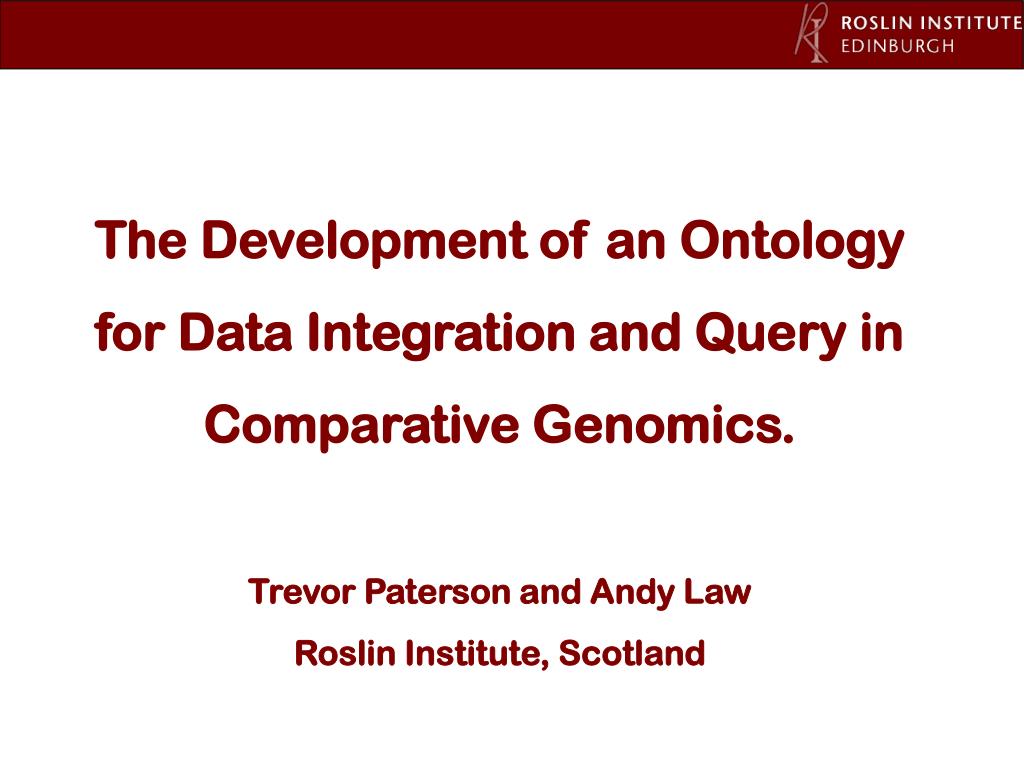 ROSLIN INSTITUTE
EDINBURGH

The Development of an Ontology for Data Integration and Query in Comparative Genomics.

Trevor Paterson and Andy Law
Roslin Institute, Scotland